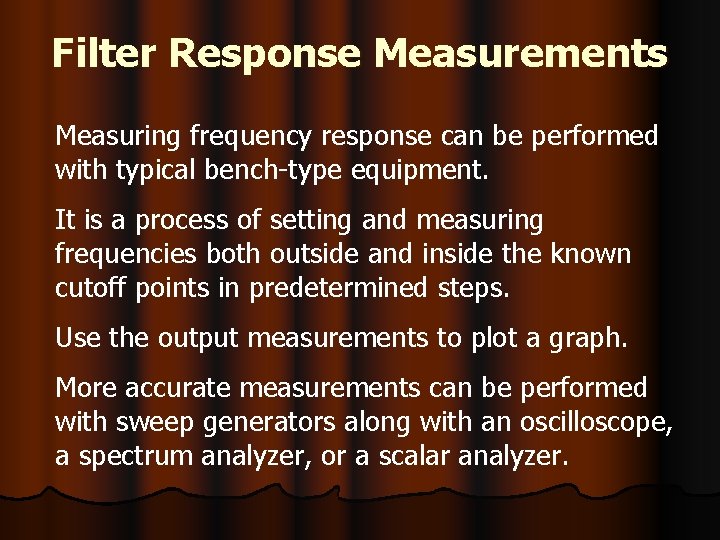 Filter Response Measurements

Measuring frequency response can be performed with typical bench-type equipment.

It is a process of setting and measuring frequencies both outside and inside the known cutoff points in predetermined steps.

Use the output measurements to plot a graph.

More accurate measurements can be performed with sweep generators along with an oscilloscope, a spectrum analyzer, or a scalar analyzer.